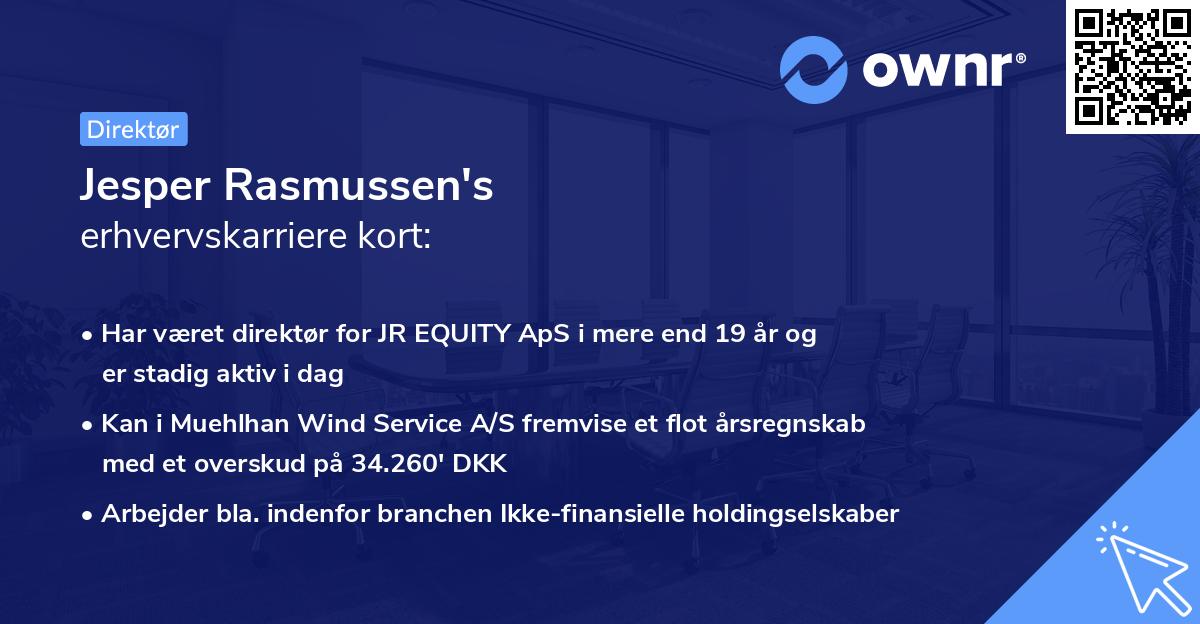 ownr®

Direktør

Jesper Rasmussen's
erhvervskarriere kort:

• Har været direktør for JR EQUITY ApS i mere end 19 år og er stadig aktiv i dag

• Kan i Muehlhan Wind Service A/S fremvise et flot årsregnskab med et overskud på 34.260' DKK

• Arbejder bla. indenfor branchen Ikke-finansielle holdingselskaber